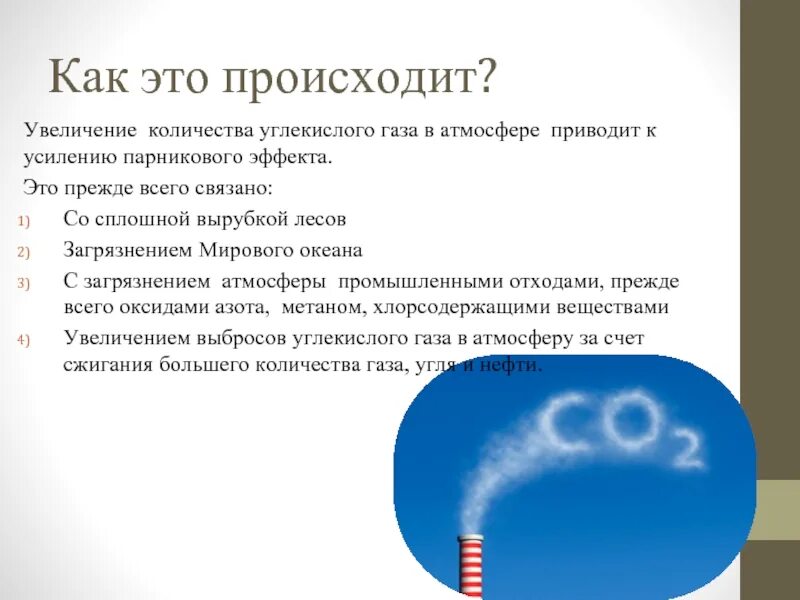 Как это происходит?

Увеличение количества углекислого газа в атмосфере приводит к усилению парникового эффекта.

Это прежде всего связано:

1) Со сплошной вырубкой лесов
2) Загрязнением Мирового океана
3) С загрязнением атмосферы промышленными отходами, прежде всего оксидами азота, метаном, хлорсодержащими веществами
4) Увеличением выбросов углекислого газа в атмосферу за счет сжигания большего количества газа, угля и нефти.

$CO_2$